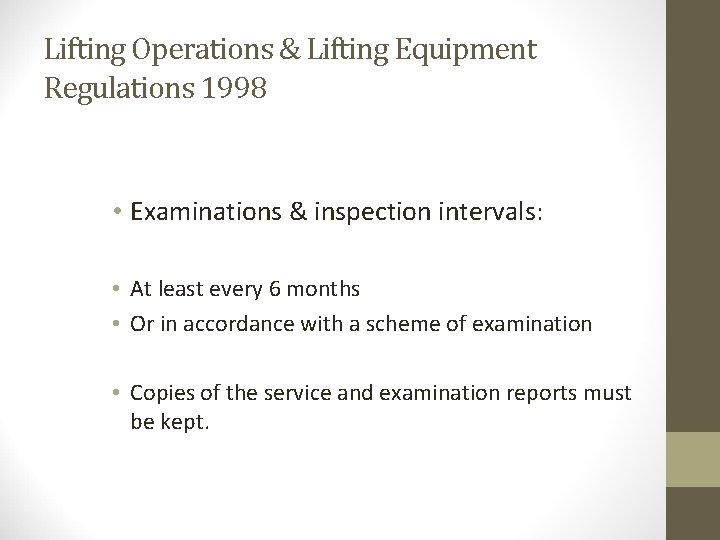 Lifting Operations & Lifting Equipment Regulations 1998

• Examinations & inspection intervals:

• At least every 6 months
• Or in accordance with a scheme of examination

• Copies of the service and examination reports must be kept.